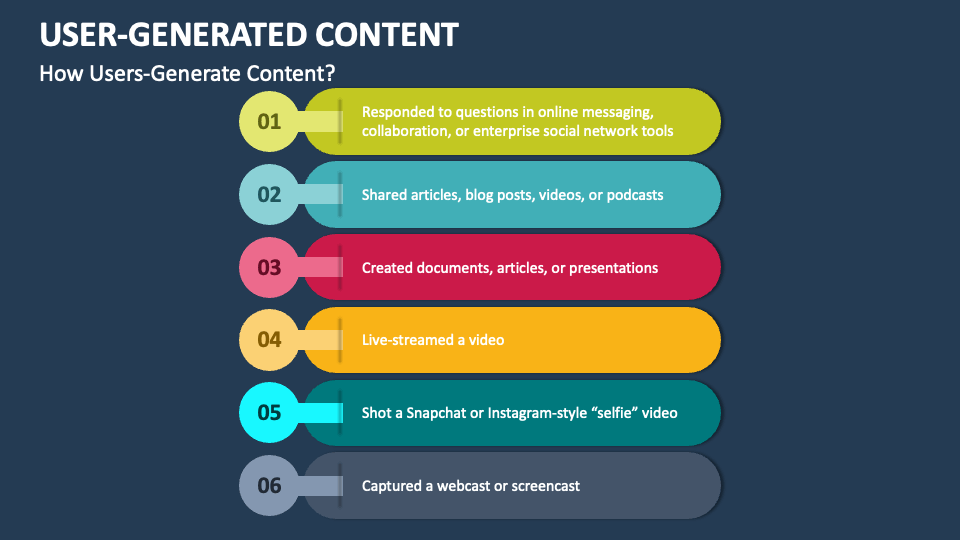 USER-GENERATED CONTENT

How Users-Generate Content?

01 Responded to questions in online messaging, collaboration, or enterprise social network tools

02 Shared articles, blog posts, videos, or podcasts

03 Created documents, articles, or presentations

04 Live-streamed a video

05 Shot a Snapchat or Instagram-style “selfie” video

06 Captured a webcast or screencast